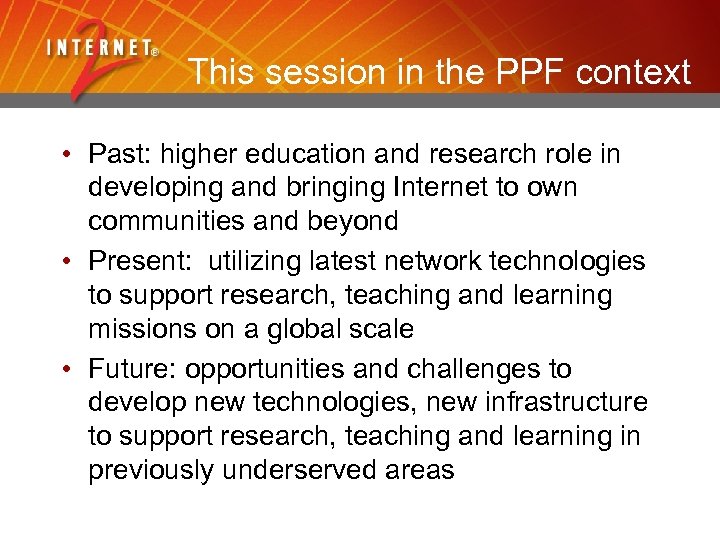 INTERNET® 2

This session in the PPF context

• Past: higher education and research role in developing and bringing Internet to own communities and beyond
• Present: utilizing latest network technologies to support research, teaching and learning missions on a global scale
• Future: opportunities and challenges to develop new technologies, new infrastructure to support research, teaching and learning in previously underserved areas